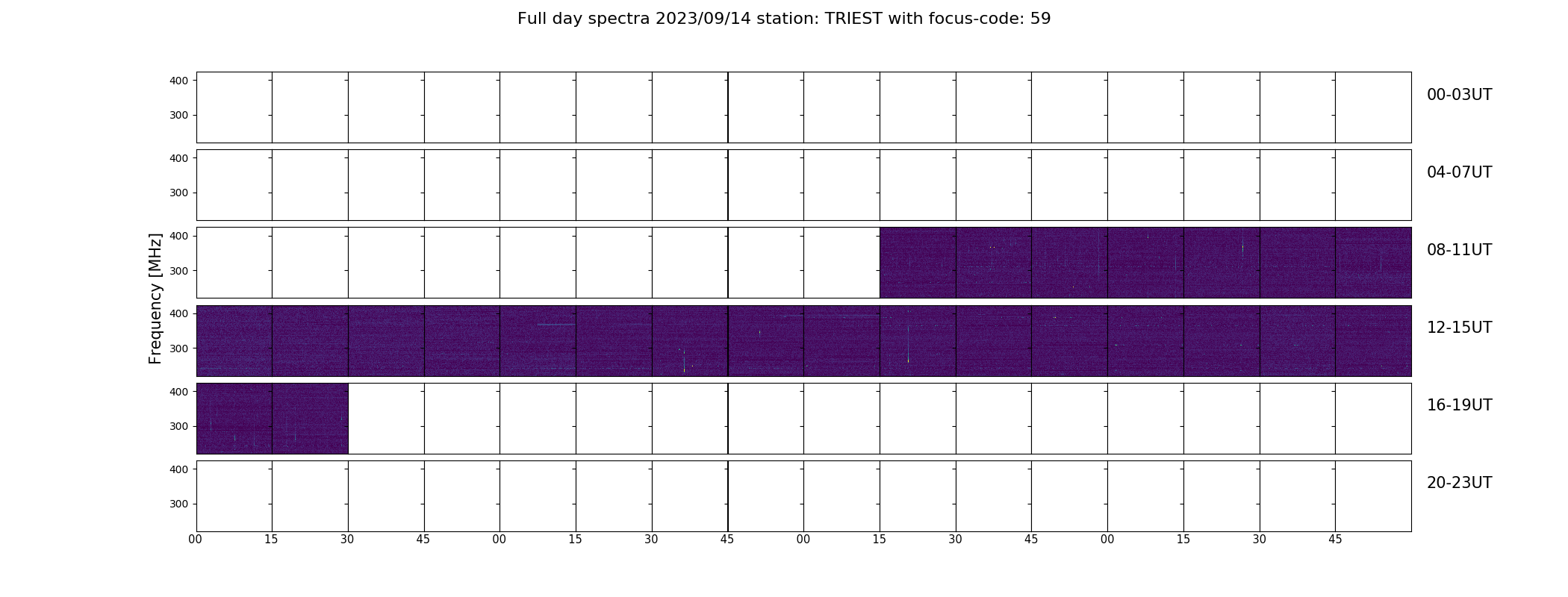 Full day spectra 2023/09/14 station: TRIEST with focus-code: 59

Frequency [MHz]

400
300
00-03UT

400
300
04-07UT

400
300
08-11UT

400
300
12-15UT

400
300
16-19UT

400
300
20-23UT

00 15 30 45 00 15 30 45 00 15 30 45 00 15 30 45